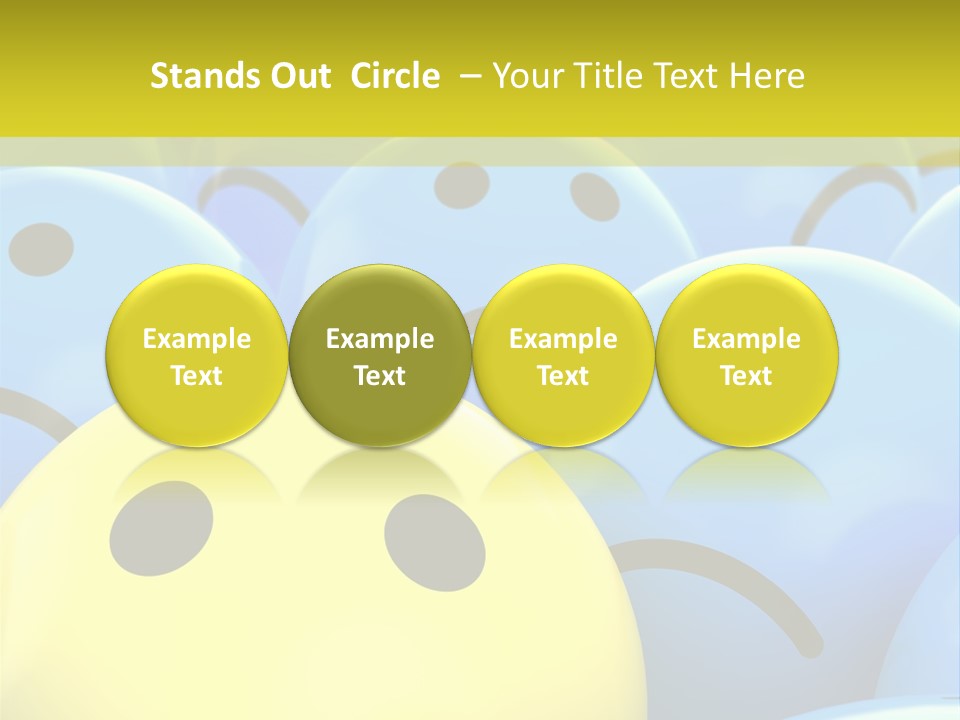 Stands Out Circle – Your Title Text Here

Example Text

Example Text

Example Text

Example Text